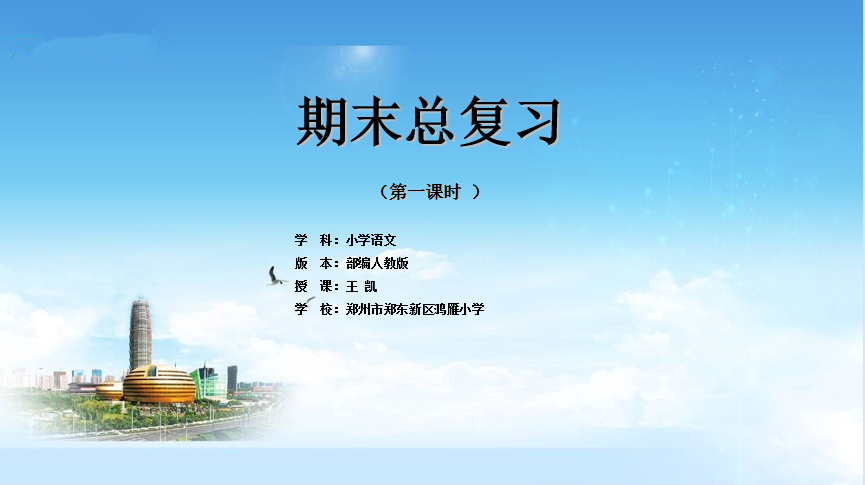 期末总复习

（第一课时 ）

学　科：小学语文
版　本：部编人教版
授　课：王 凯
学　校：郑州市郑东新区鸿雁小学